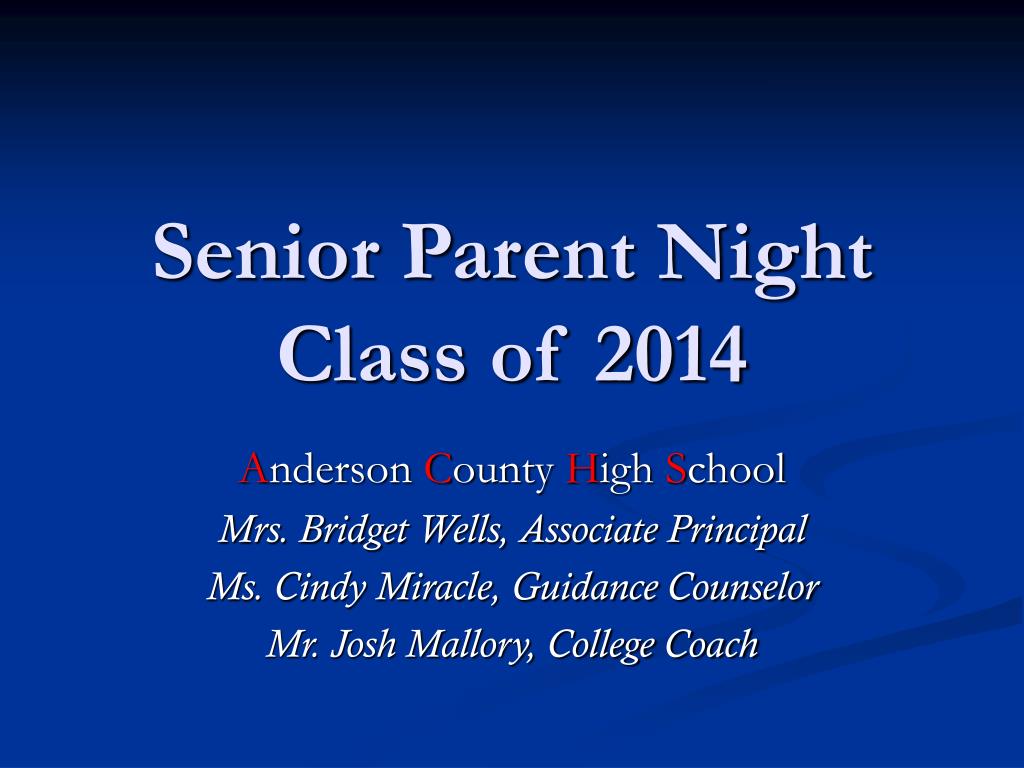 Senior Parent Night
Class of 2014

Anderson County High School
Mrs. Bridget Wells, Associate Principal
Ms. Cindy Miracle, Guidance Counselor
Mr. Josh Mallory, College Coach